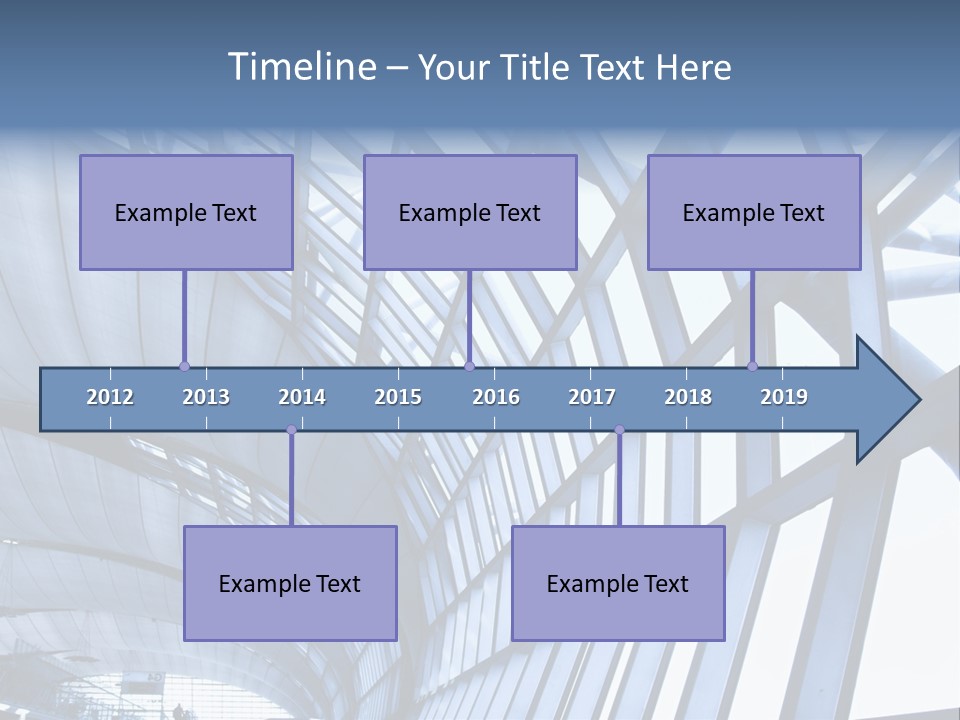 Timeline – Your Title Text Here

Example Text

Example Text

Example Text

2012 2013 2014 2015 2016 2017 2018 2019

Example Text

Example Text